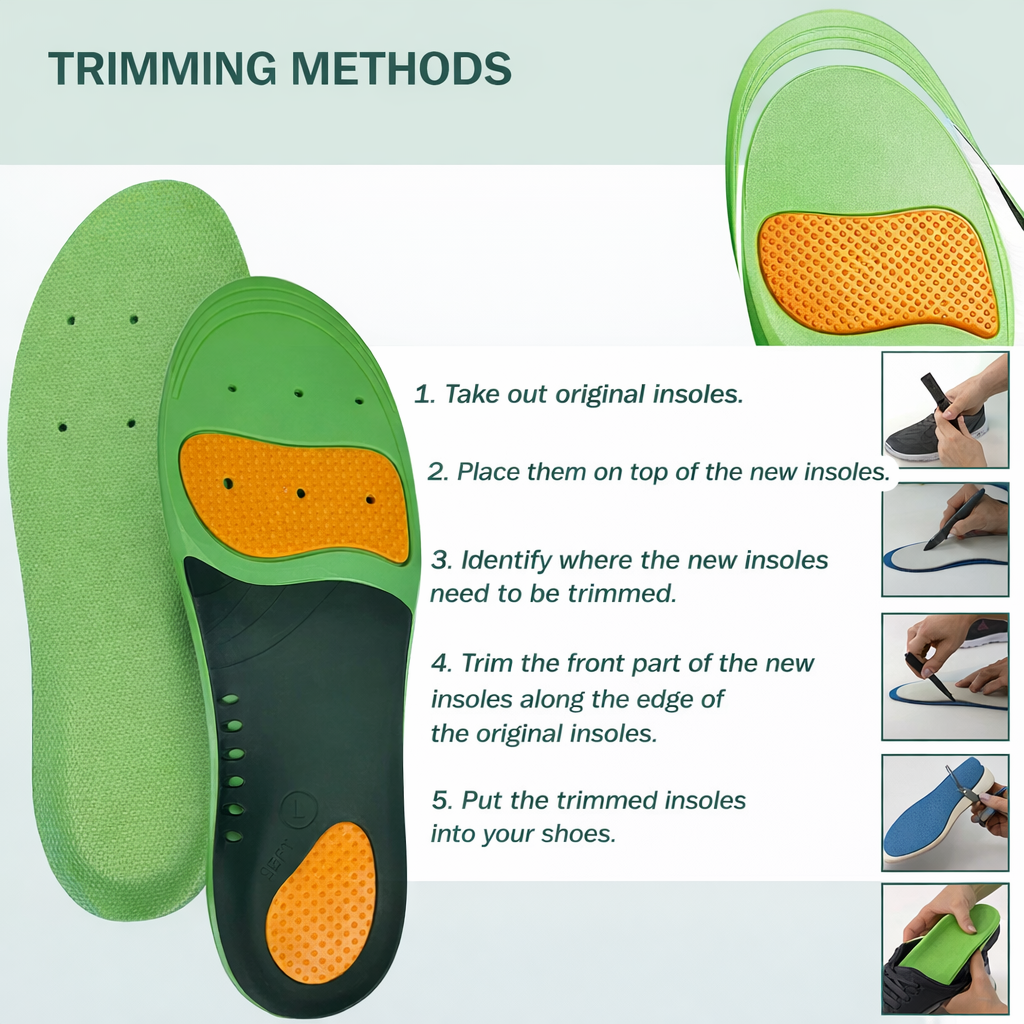 TRIMMING METHODS

1. Take out original insoles.

2. Place them on top of the new insoles.

3. Identify where the new insoles need to be trimmed.

4. Trim the front part of the new insoles along the edge of the original insoles.

5. Put the trimmed insoles into your shoes.

L

LEFT